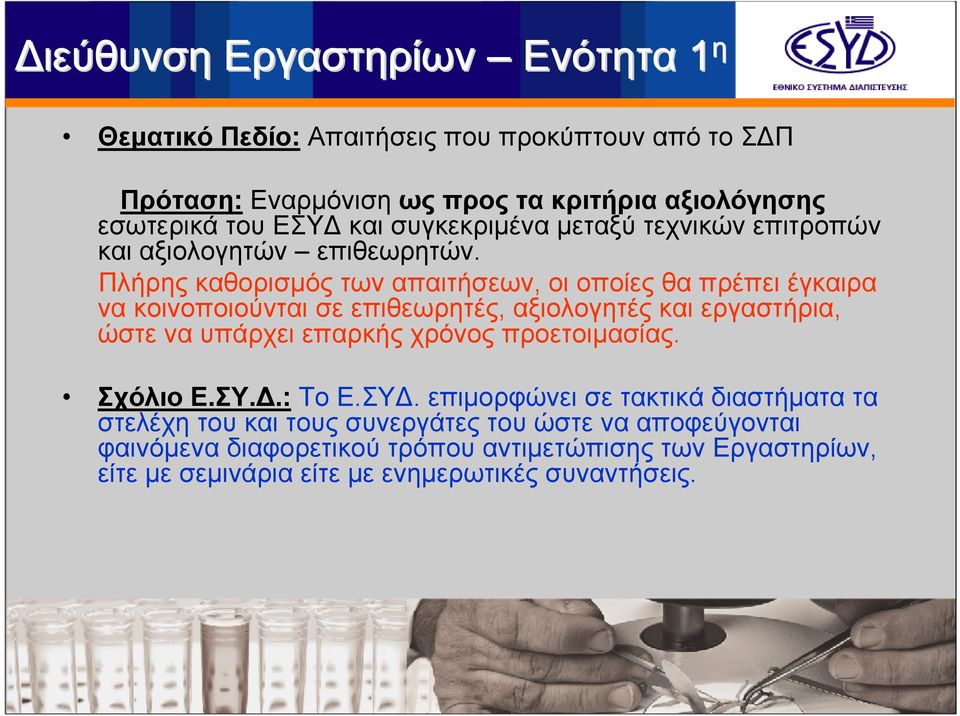 Διεύθυνση Εργαστηρίων – Ενότητα 1η

ΕΣΥΔ
ΕΘΝΙΚΟ ΣΥΣΤΗΜΑ ΔΙΑΠΙΣΤΕΥΣΗΣ

• Θεματικό Πεδίο: Απαιτήσεις που προκύπτουν από το ΣΔΠ

Πρόταση: Εναρμόνιση ως προς τα κριτήρια αξιολόγησης εσωτερικά του ΕΣΥΔ και συγκεκριμένα μεταξύ τεχνικών επιτροπών και αξιολογητών – επιθεωρητών.

Πλήρης καθορισμός των απαιτήσεων, οι οποίες θα πρέπει έγκαιρα να κοινοποιούνται σε επιθεωρητές, αξιολογητές και εργαστήρια, ώστε να υπάρχει επαρκής χρόνος προετοιμασίας.

• Σχόλιο Ε.ΣΥ.Δ.: Το Ε.ΣΥΔ. επιμορφώνει σε τακτικά διαστήματα τα στελέχη του και τους συνεργάτες του ώστε να αποφεύγονται φαινόμενα διαφορετικού τρόπου αντιμετώπισης των Εργαστηρίων, είτε με σεμινάρια είτε με ενημερωτικές συναντήσεις.